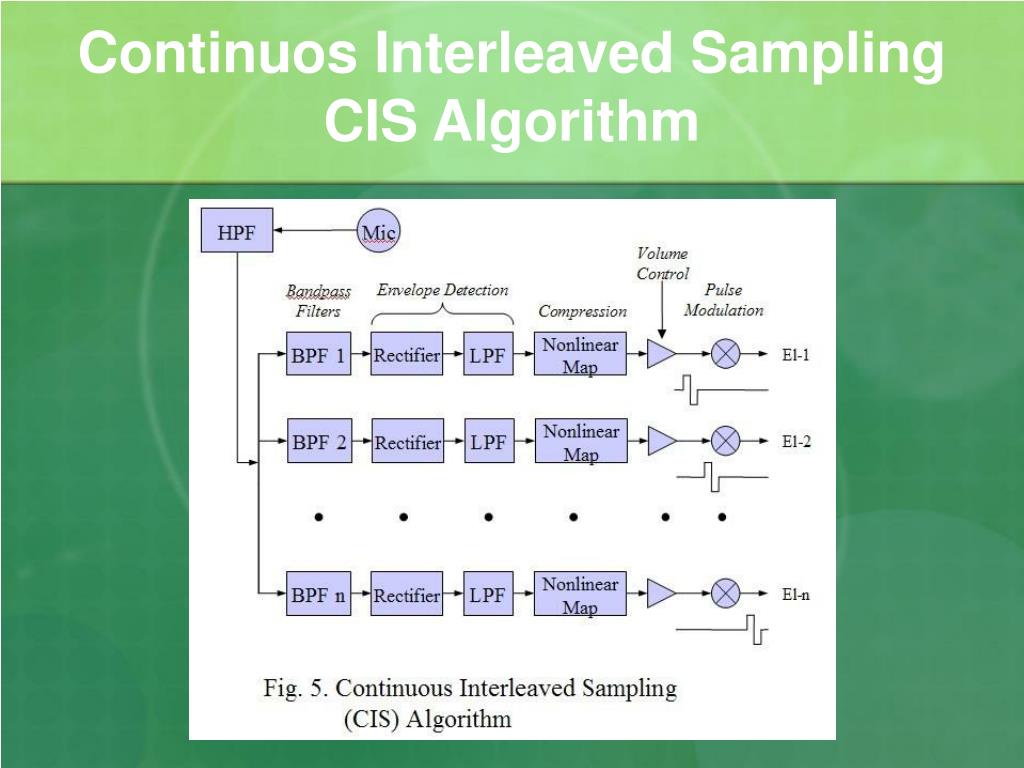 Continuos Interleaved Sampling
CIS Algorithm

HPF
Mic
Bandpass Filters
Envelope Detection
Compression
Volume Control
Pulse Modulation

BPF 1
Rectifier
LPF
Nonlinear Map
El-1

BPF 2
Rectifier
LPF
Nonlinear Map
El-2

BPF n
Rectifier
LPF
Nonlinear Map
El-n

Fig. 5. Continuous Interleaved Sampling (CIS) Algorithm